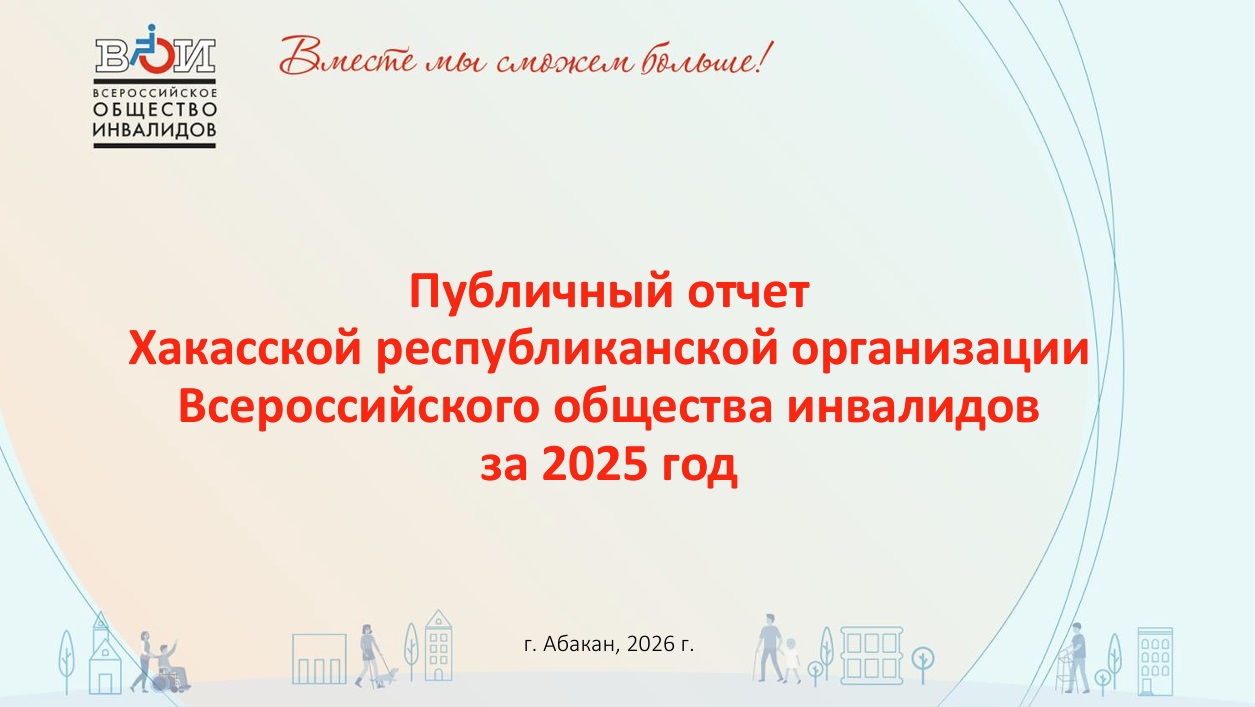 ВОИ
ВСЕРОССИЙСКОЕ ОБЩЕСТВО ИНВАЛИДОВ

Вместе мы сможем больше!

Публичный отчет
Хакасской республиканской организации
Всероссийского общества инвалидов
за 2025 год

г. Абакан, 2026 г.